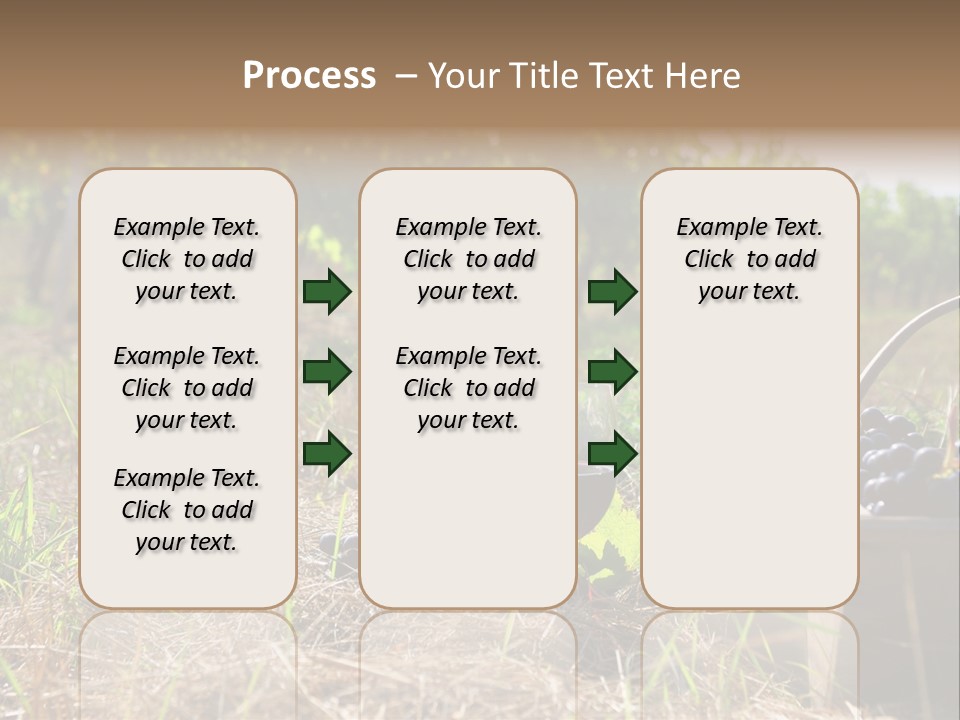 Process – Your Title Text Here

Example Text. Click to add your text.

Example Text. Click to add your text.

Example Text. Click to add your text.

Example Text. Click to add your text.

Example Text. Click to add your text.

Example Text. Click to add your text.